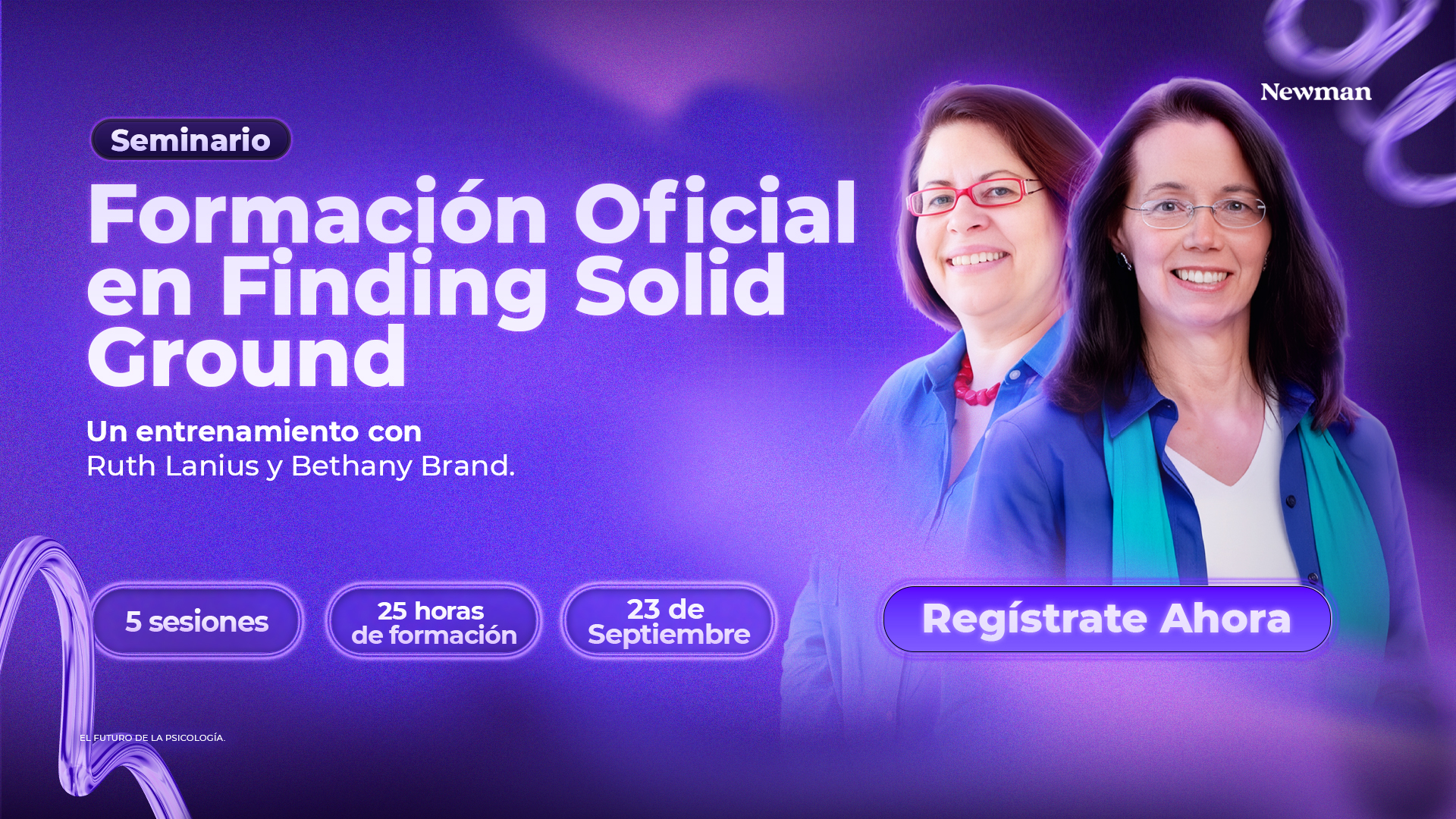 Newman

Seminario

Formación Oficial en Finding Solid Ground

Un entrenamiento con
Ruth Lanius y Bethany Brand.

5 sesiones

25 horas de formación

23 de Septiembre

Regístrate Ahora

EL FUTURO DE LA PSICOLOGÍA.